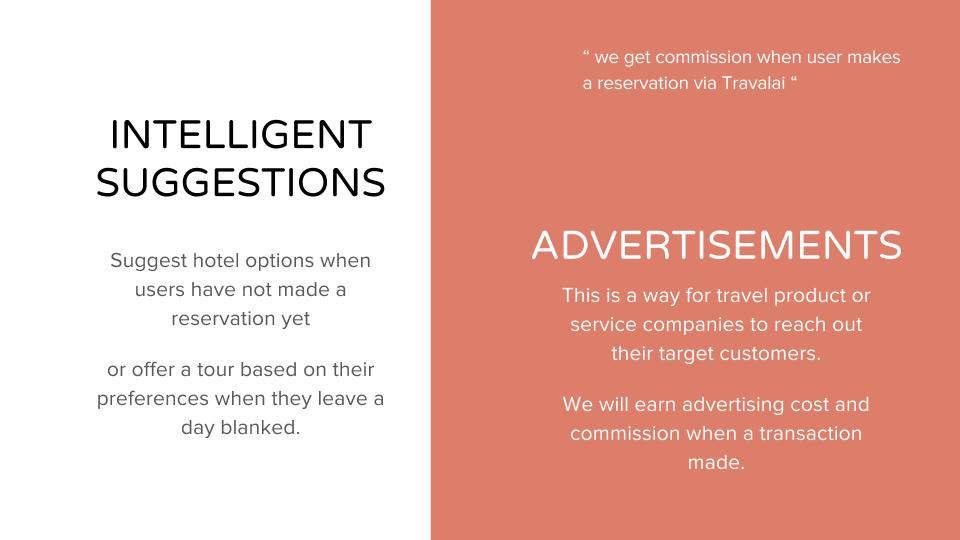 INTELLIGENT SUGGESTIONS

Suggest hotel options when users have not made a reservation yet

or offer a tour based on their preferences when they leave a day blanked.

“ we get commission when user makes a reservation via Travalai “

ADVERTISEMENTS

This is a way for travel product or service companies to reach out their target customers.

We will earn advertising cost and commission when a transaction made.